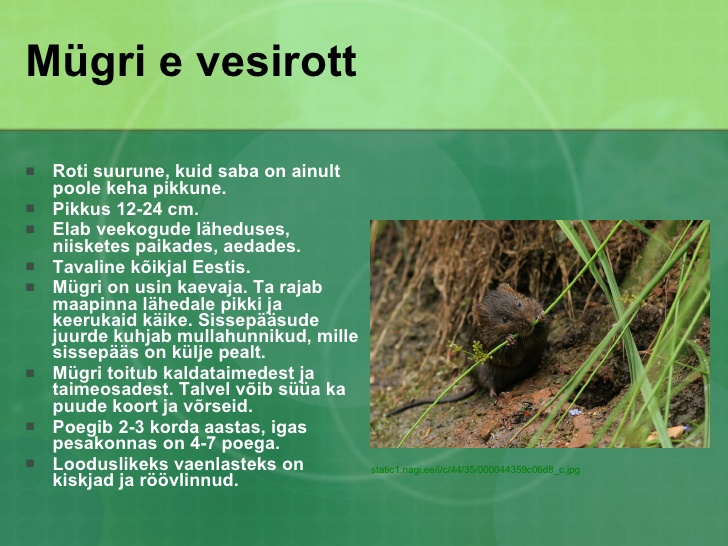 Mügri e vesirott

- Roti suurune, kuid saba on ainult poole keha pikkune.
- Pikkus 12-24 cm.
- Elab veekogude läheduses, niisketes paikades, aedades.
- Tavaline kõikjal Eestis.
- Mügri on usin kaevaja. Ta rajab maapinna lähedale pikki ja keerukaid käike. Sissepääsude juurde kuhjab mullahunnikud, mille sissepääs on külje pealt.
- Mügri toitub kaldataimedest ja taimeosadest. Talvel võib süüa ka puude koort ja võrseid.
- Poegib 2-3 korda aastas, igas pesakonnas on 4-7 poega.
- Looduslikeks vaenlasteks on kiskjad ja röövlinnud.

static1.nagi.ee/i/c/44/35/000044359c06d8_c.jpg